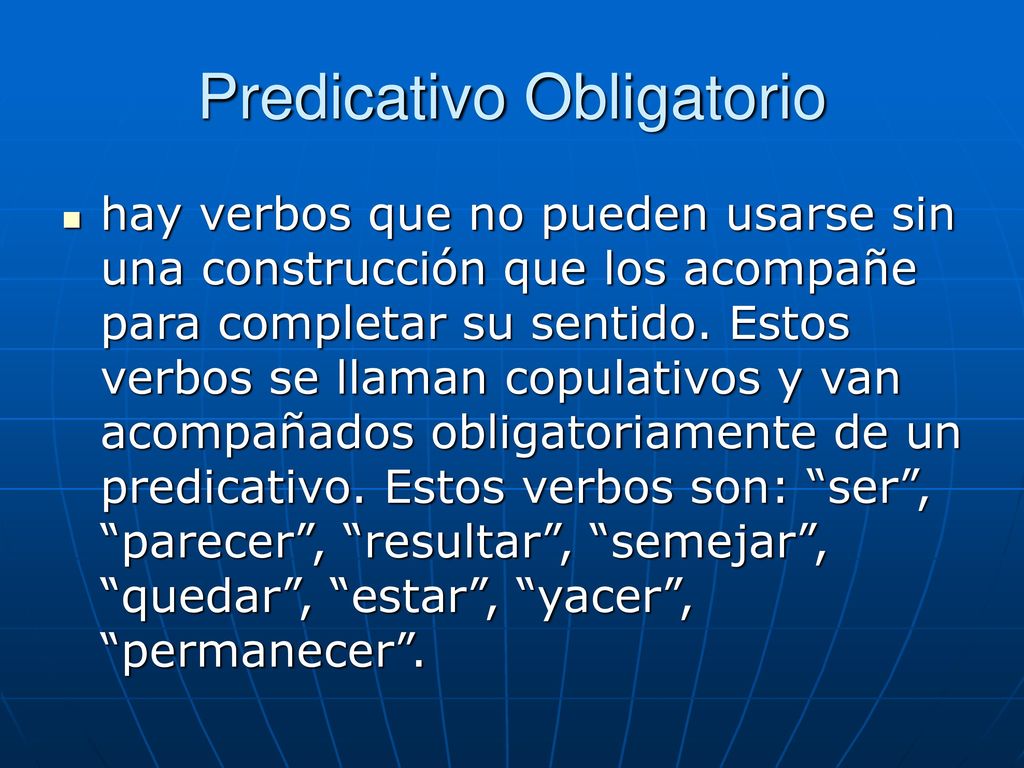 Predicativo Obligatorio

hay verbos que no pueden usarse sin una construcción que los acompañe para completar su sentido. Estos verbos se llaman copulativos y van acompañados obligatoriamente de un predicativo. Estos verbos son: “ser”, “parecer”, “resultar”, “semejar”, “quedar”, “estar”, “yacer”, “permanecer”.